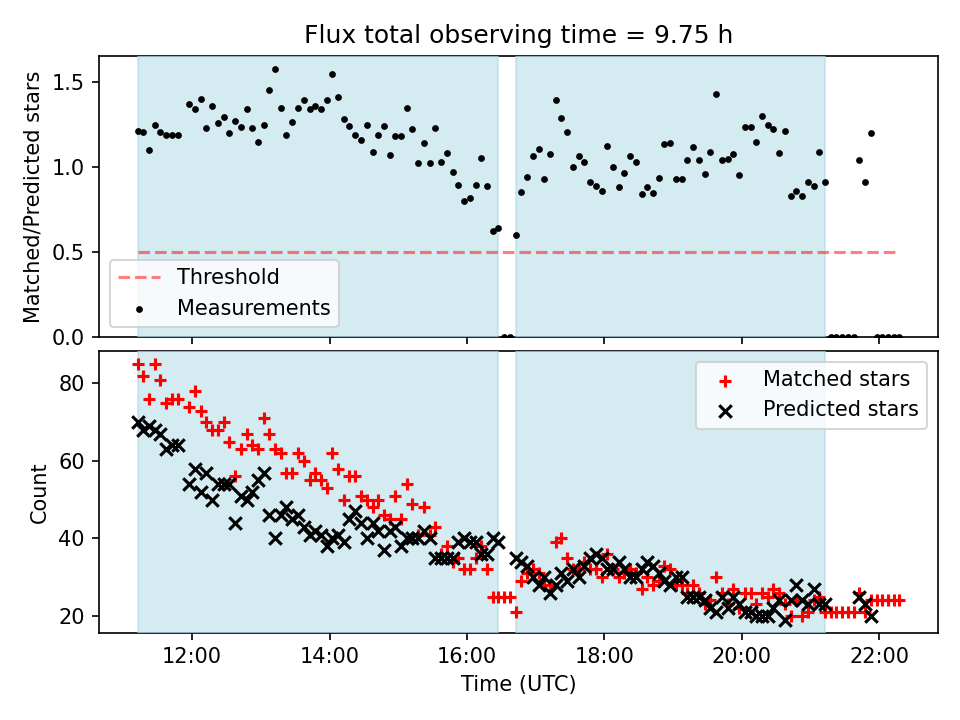 Flux total observing time = 9.75 h

Matched/Predicted stars

1.5
1.0
0.5
0.0

Threshold
Measurements

Count

80
60
40
20

Matched stars
Predicted stars

12:00
14:00
16:00
18:00
20:00
22:00

Time (UTC)